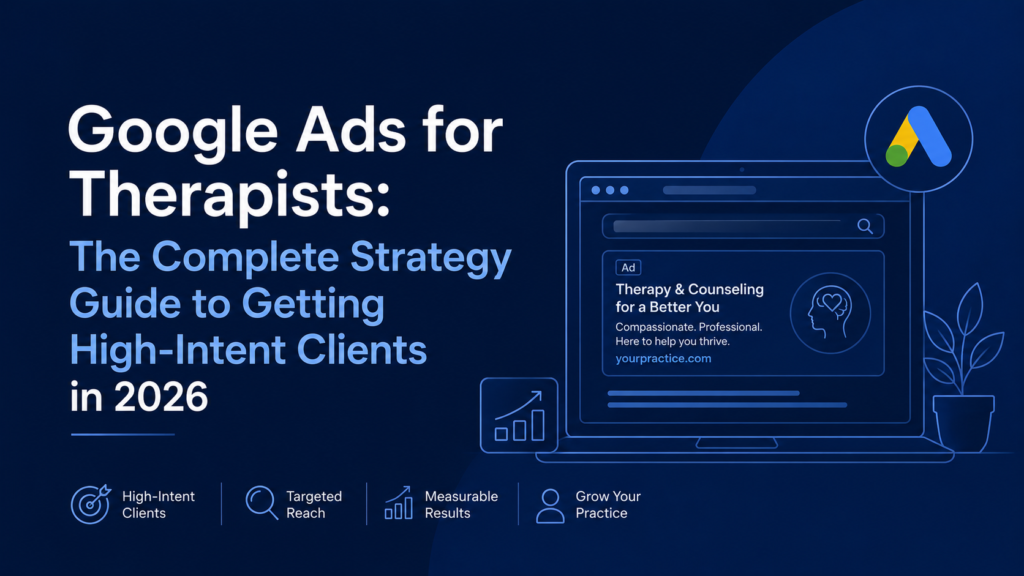 Google Ads for Therapists:
The Complete Strategy Guide to Getting High-Intent Clients in 2026

Ad
Therapy & Counseling for a Better You
Compassionate. Professional. Here to help you thrive.
yourpractice.com

High-Intent Clients
Targeted Reach
Measurable Results
Grow Your Practice